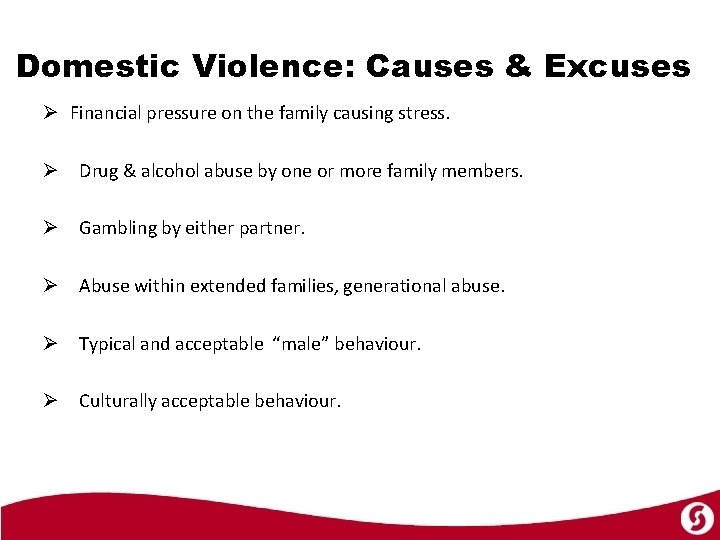 Domestic Violence: Causes & Excuses

➢ Financial pressure on the family causing stress.

➢ Drug & alcohol abuse by one or more family members.

➢ Gambling by either partner.

➢ Abuse within extended families, generational abuse.

➢ Typical and acceptable "male" behaviour.

➢ Culturally acceptable behaviour.